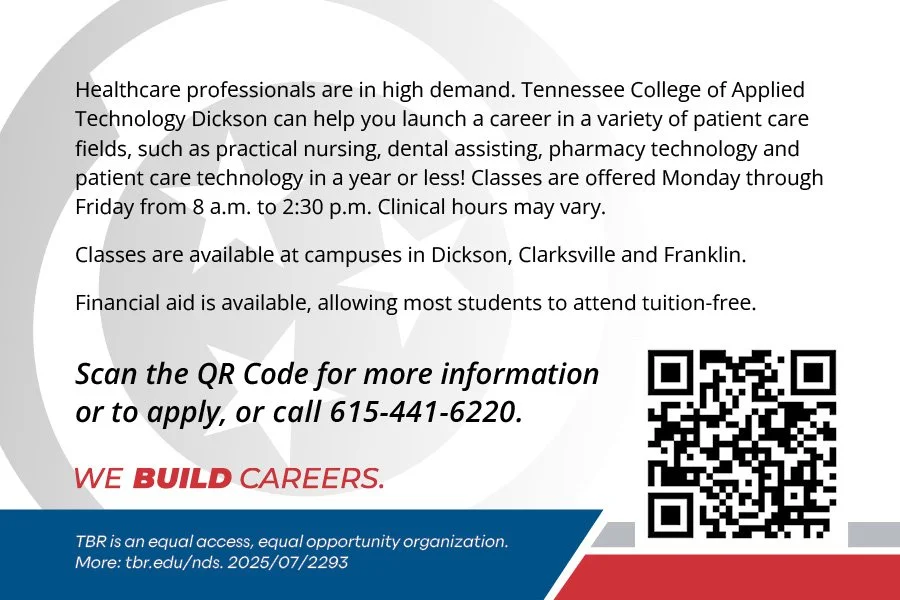 Healthcare professionals are in high demand. Tennessee College of Applied Technology Dickson can help you launch a career in a variety of patient care fields, such as practical nursing, dental assisting, pharmacy technology and patient care technology in a year or less! Classes are offered Monday through Friday from 8 a.m. to 2:30 p.m. Clinical hours may vary.

Classes are available at campuses in Dickson, Clarksville and Franklin.

Financial aid is available, allowing most students to attend tuition-free.

Scan the QR Code for more information or to apply, or call 615-441-6220.

WE BUILD CAREERS.

TBR is an equal access, equal opportunity organization.
More: tbr.edu/nds. 2025/07/2293